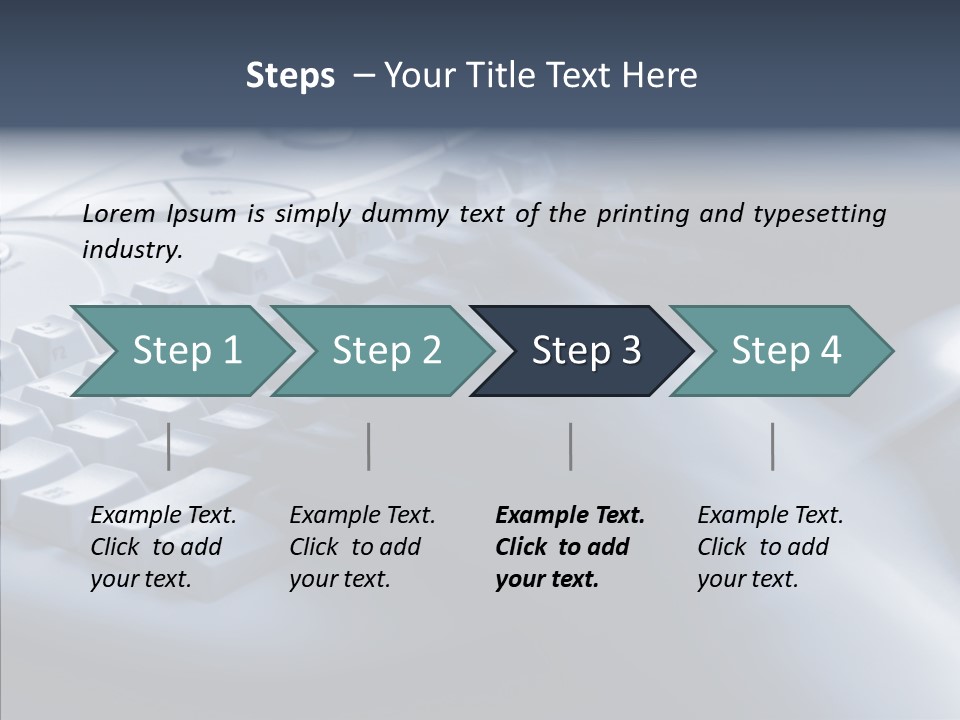 Steps – Your Title Text Here

Lorem Ipsum is simply dummy text of the printing and typesetting industry.

Step 1

Step 2

Step 3

Step 4

Example Text. Click to add your text.

Example Text. Click to add your text.

Example Text. Click to add your text.

Example Text. Click to add your text.